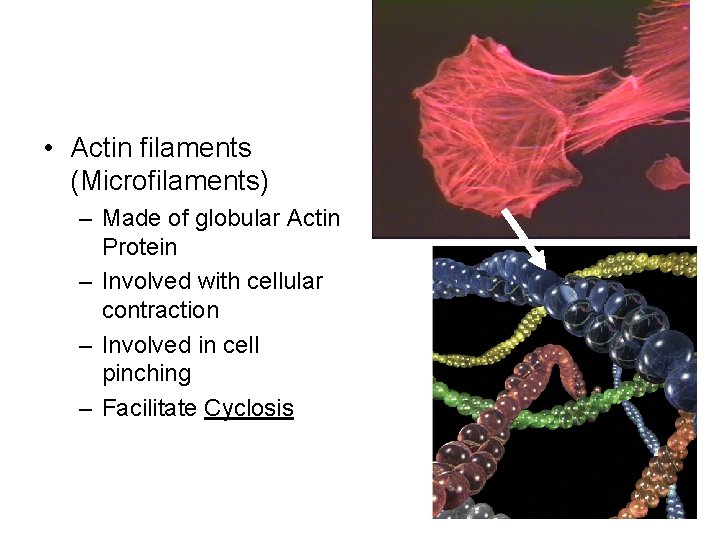 • Actin filaments (Microfilaments)

– Made of globular Actin Protein

– Involved with cellular contraction

– Involved in cell pinching

– Facilitate Cyclosis